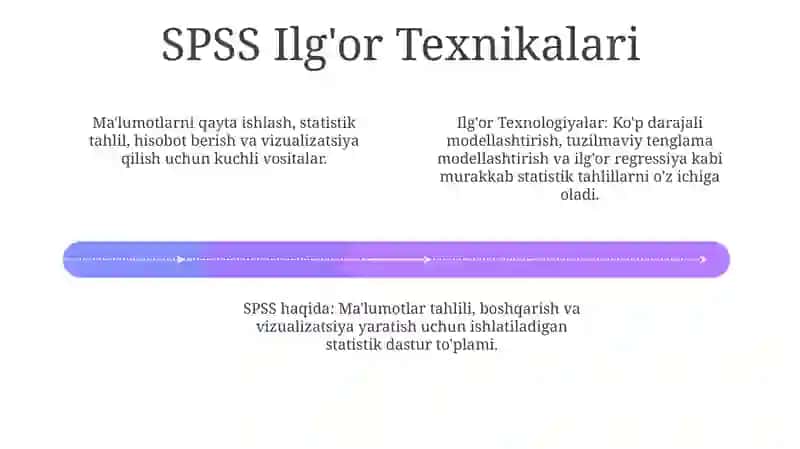 SPSS Ilg'or Texnikalari

Ma'lumotlarni qayta ishlash, statistik tahlil, hisobot berish va vizualizatsiya qilish uchun kuchli vositalar.

Ilg'or Texnologiyalar: Ko'p darajali modellashtirish, tuzilmaviy tenglama modellashtirish va ilg'or regressiya kabi murakkab statistik tahlillarni o'z ichiga oladi.

SPSS haqida: Ma'lumotlar tahlili, boshqarish va vizualizatsiya yaratish uchun ishlatiladigan statistik dastur to'plami.